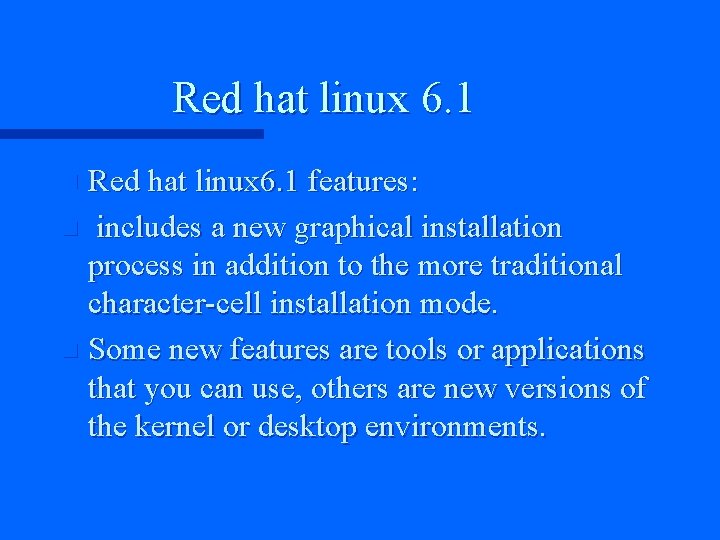 Red hat linux 6.1

Red hat linux6.1 features:

includes a new graphical installation process in addition to the more traditional character-cell installation mode.

Some new features are tools or applications that you can use, others are new versions of the kernel or desktop environments.